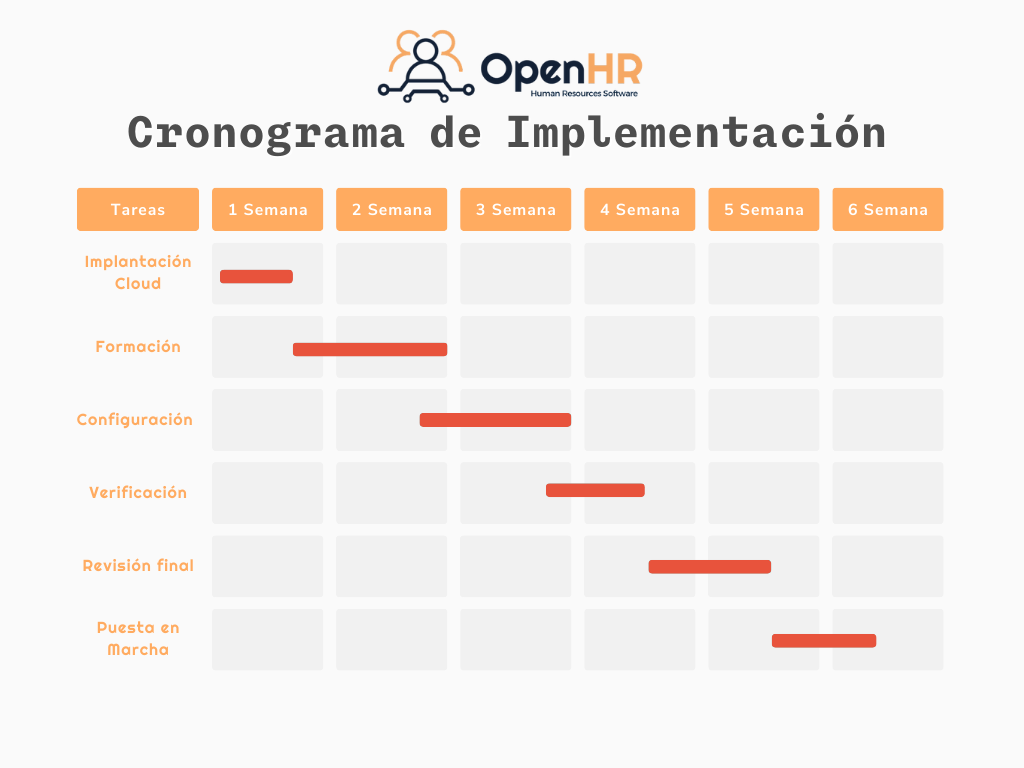 OpenHR
Human Resources Software

Cronograma de Implementación

| Tareas | 1 Semana | 2 Semana | 3 Semana | 4 Semana | 5 Semana | 6 Semana |
|---|---|---|---|---|---|---|
| Implantación Cloud | | | | | | |
| Formación | | | | | | |
| Configuración | | | | | | |
| Verificación | | | | | | |
| Revisión final | | | | | | |
| Puesta en Marcha | | | | | | |